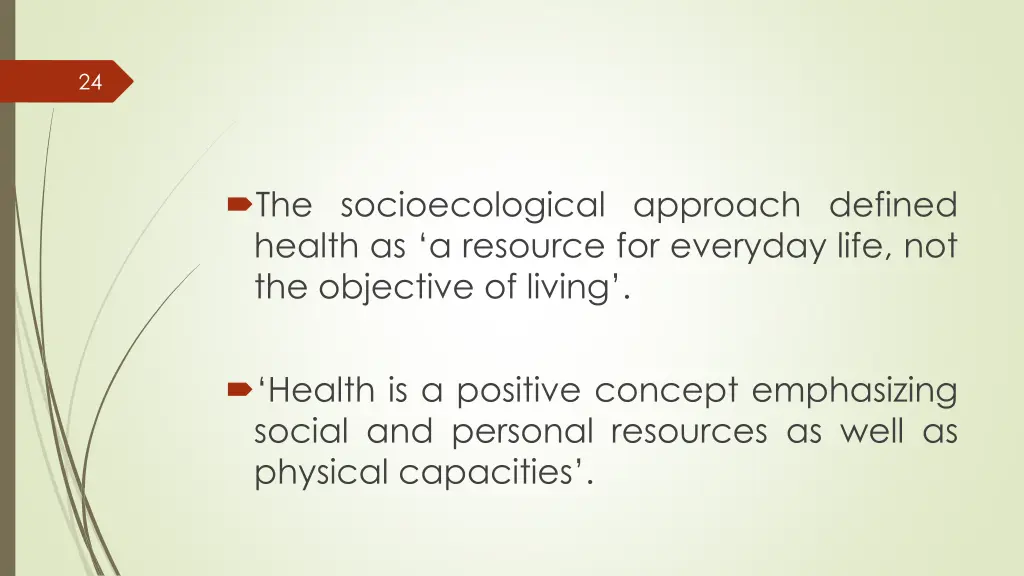 24

The socioecological approach defined health as ‘a resource for everyday life, not the objective of living’.

‘Health is a positive concept emphasizing social and personal resources as well as physical capacities’.